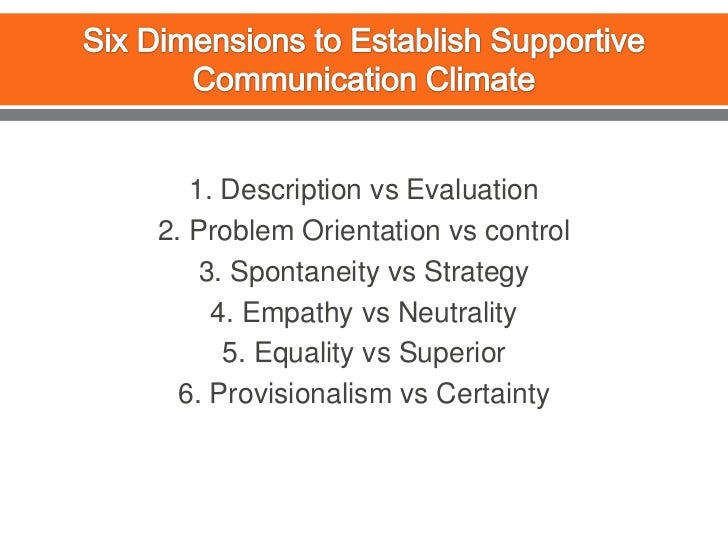 Six Dimensions to Establish Supportive Communication Climate

1. Description vs Evaluation
2. Problem Orientation vs control
3. Spontaneity vs Strategy
4. Empathy vs Neutrality
5. Equality vs Superior
6. Provisionalism vs Certainty